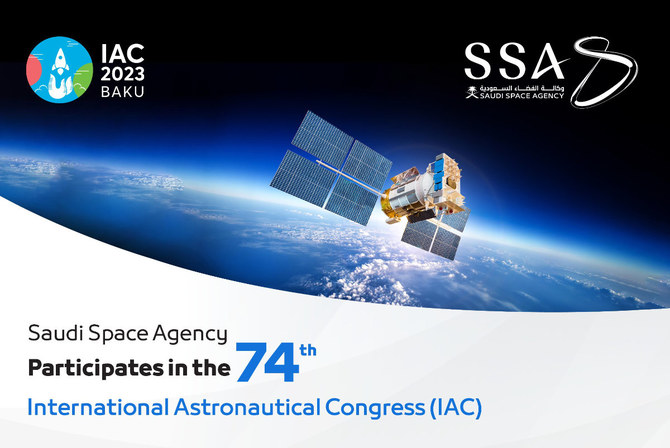 IAC 2023 BAKU

SSA
وكالة الفضاء السعودية
SAUDI SPACE AGENCY

Saudi Space Agency
Participates in the 74th
International Astronautical Congress (IAC)